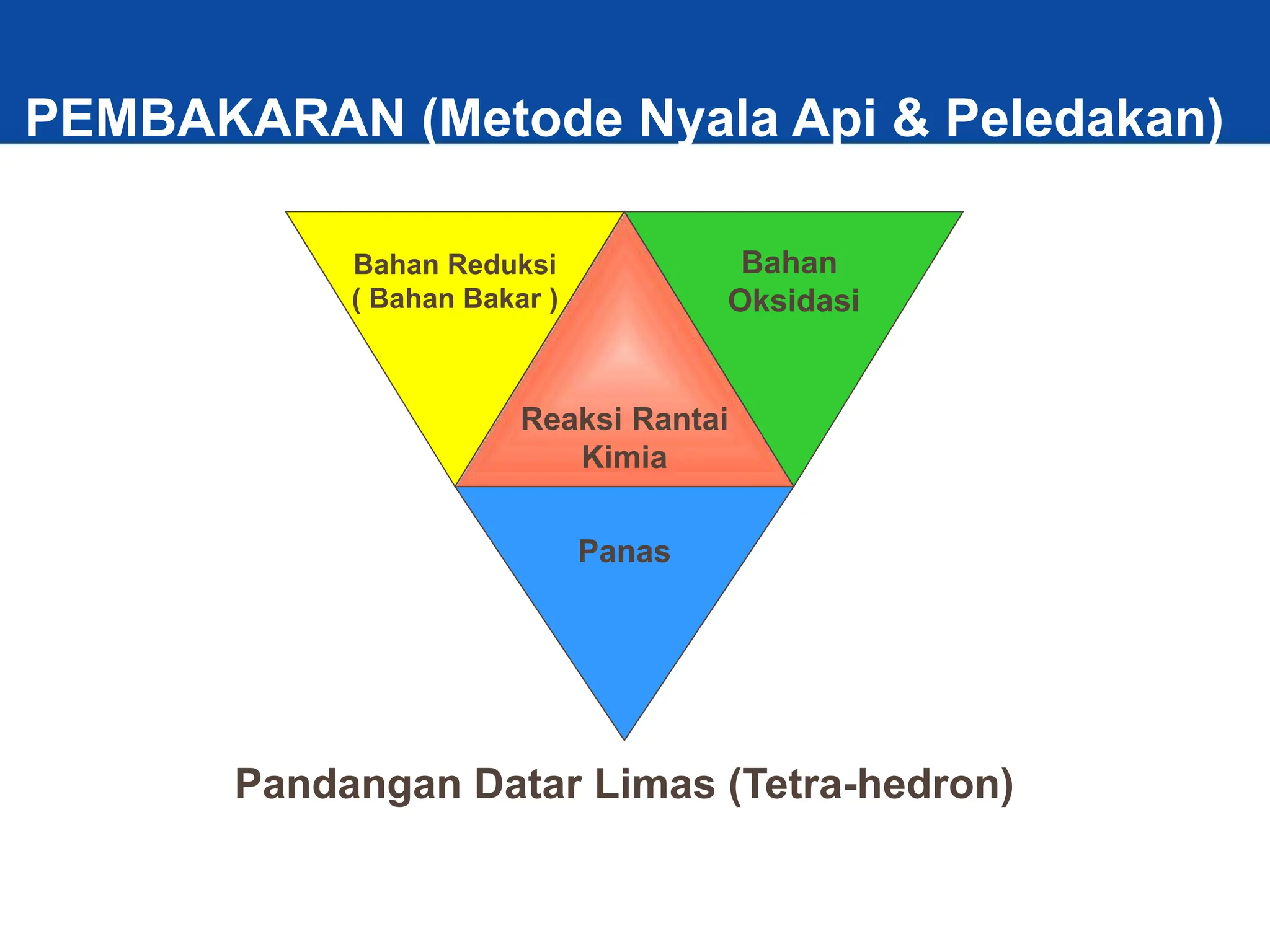 PEMBAKARAN (Metode Nyala Api & Peledakan)

Bahan Reduksi
( Bahan Bakar )

Bahan
Oksidasi

Reaksi Rantai
Kimia

Panas

Pandangan Datar Limas (Tetra-hedron)